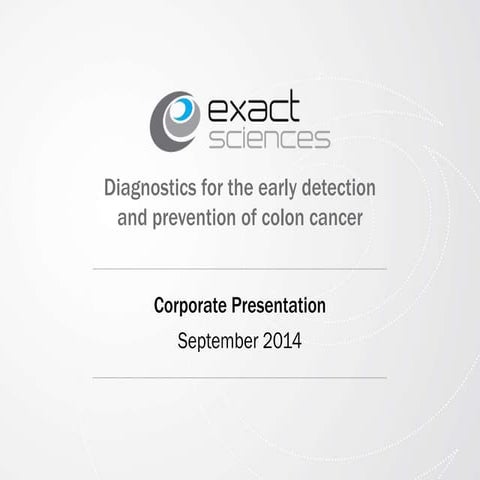 exact sciences

Diagnostics for the early detection and prevention of colon cancer

Corporate Presentation

September 2014